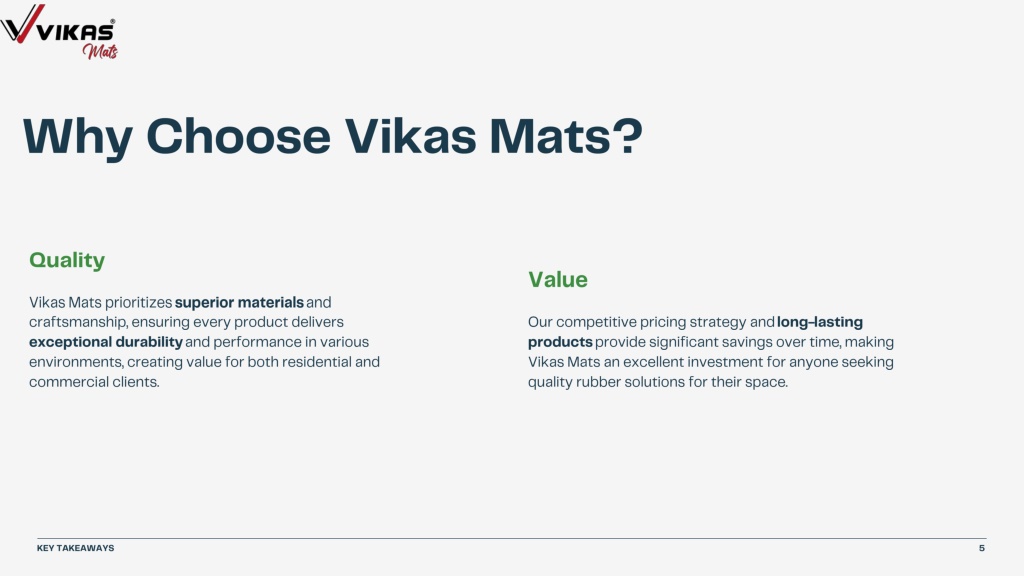 VIKAS®
Mats

Why Choose Vikas Mats?

Quality

Vikas Mats prioritizes superior materials and craftsmanship, ensuring every product delivers exceptional durability and performance in various environments, creating value for both residential and commercial clients.

Value

Our competitive pricing strategy and long-lasting products provide significant savings over time, making Vikas Mats an excellent investment for anyone seeking quality rubber solutions for their space.

KEY TAKEAWAYS

5